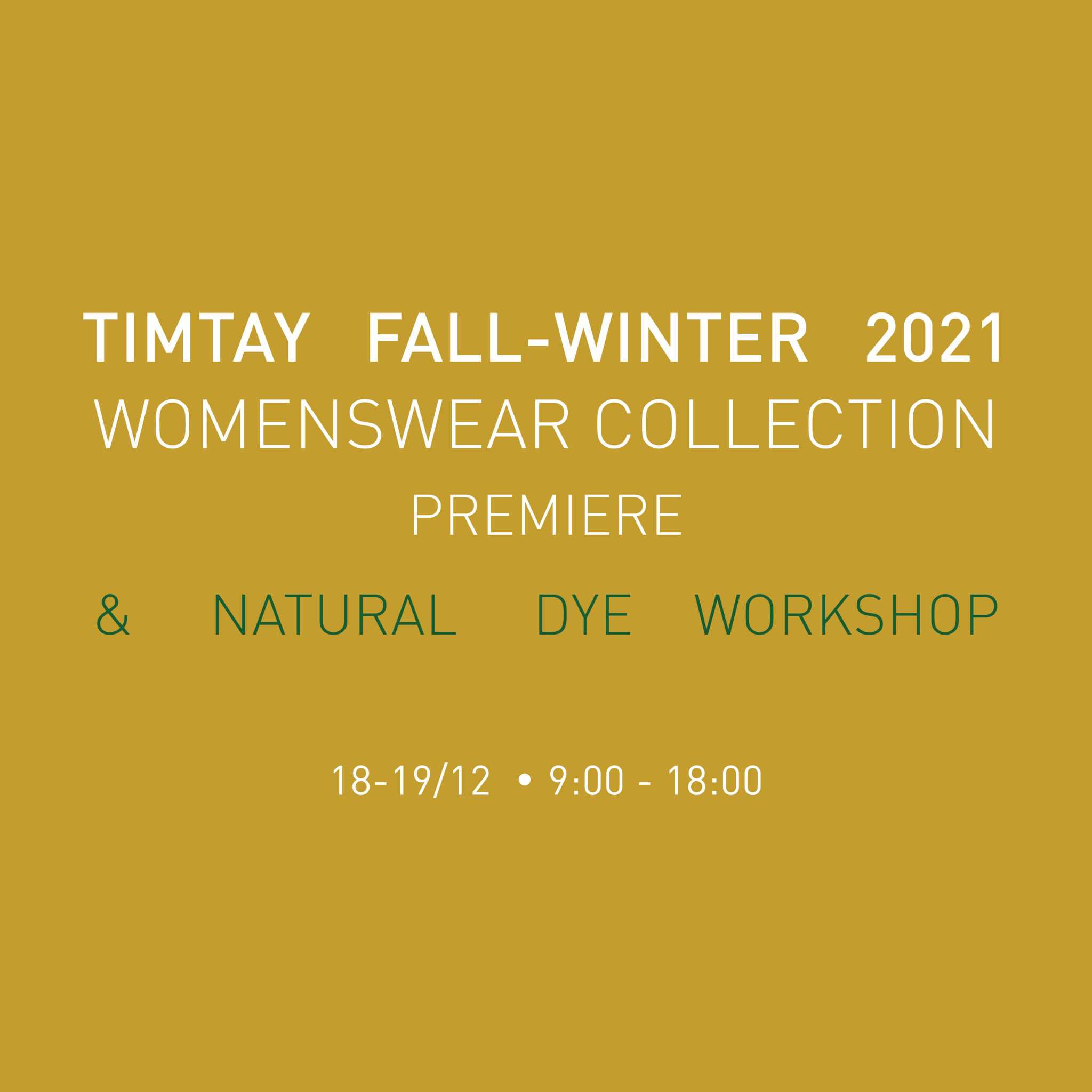 TIMTAY FALL-WINTER 2021
WOMENSWEAR COLLECTION
PREMIERE

& NATURAL DYE WORKSHOP

18-19/12 • 9:00 - 18:00